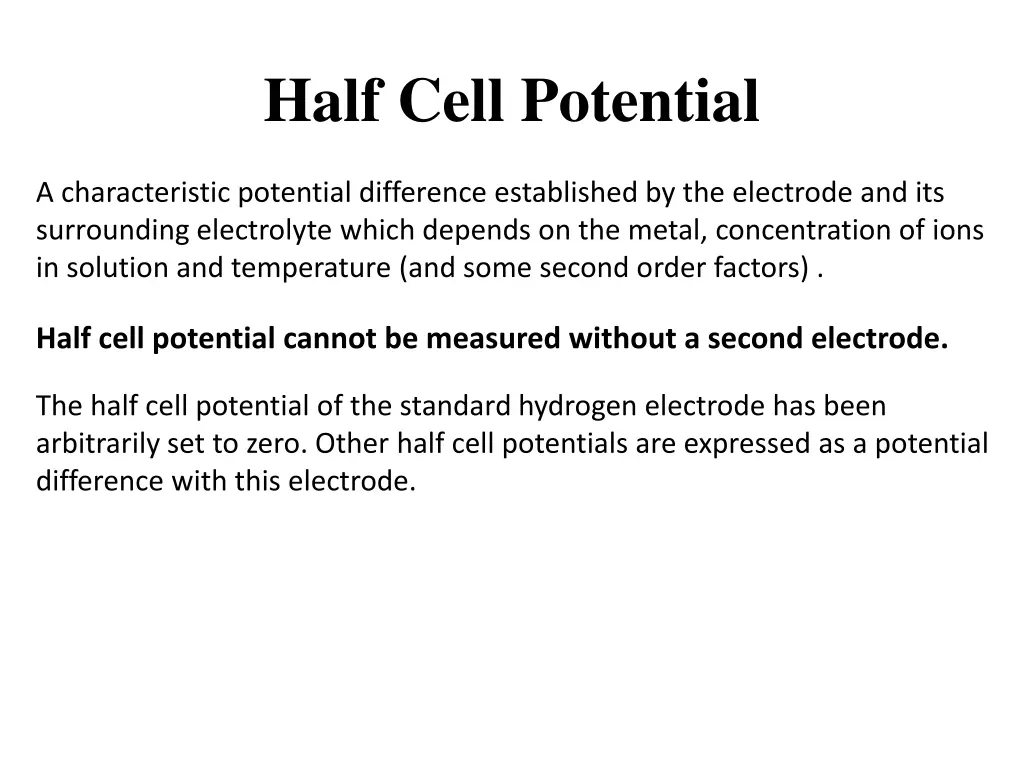 Half Cell Potential

A characteristic potential difference established by the electrode and its surrounding electrolyte which depends on the metal, concentration of ions in solution and temperature (and some second order factors) .

Half cell potential cannot be measured without a second electrode.

The half cell potential of the standard hydrogen electrode has been arbitrarily set to zero. Other half cell potentials are expressed as a potential difference with this electrode.